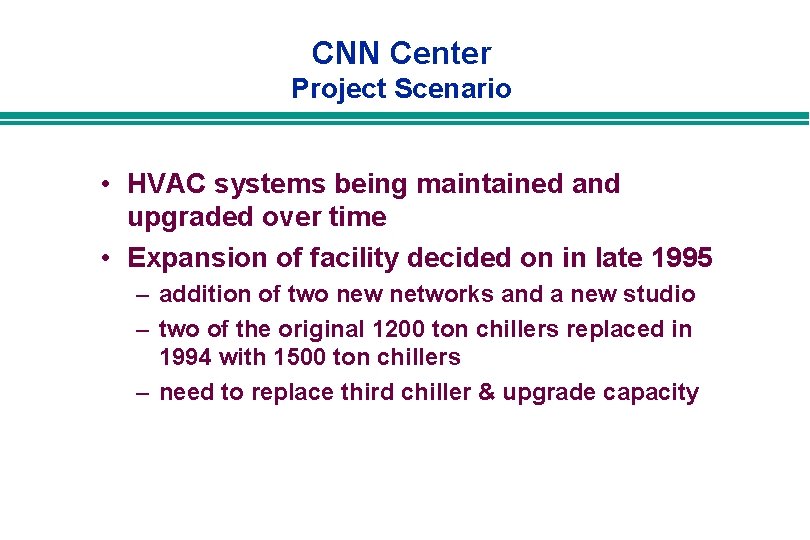 CNN Center
Project Scenario

• HVAC systems being maintained and upgraded over time
• Expansion of facility decided on in late 1995
– addition of two new networks and a new studio
– two of the original 1200 ton chillers replaced in 1994 with 1500 ton chillers
– need to replace third chiller & upgrade capacity